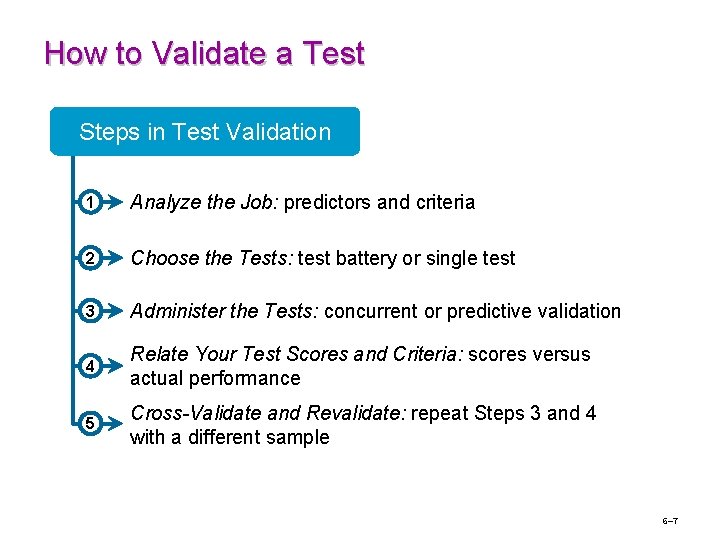 How to Validate a Test

Steps in Test Validation

1 Analyze the Job: predictors and criteria

2 Choose the Tests: test battery or single test

3 Administer the Tests: concurrent or predictive validation

4 Relate Your Test Scores and Criteria: scores versus actual performance

5 Cross-Validate and Revalidate: repeat Steps 3 and 4 with a different sample

6–7